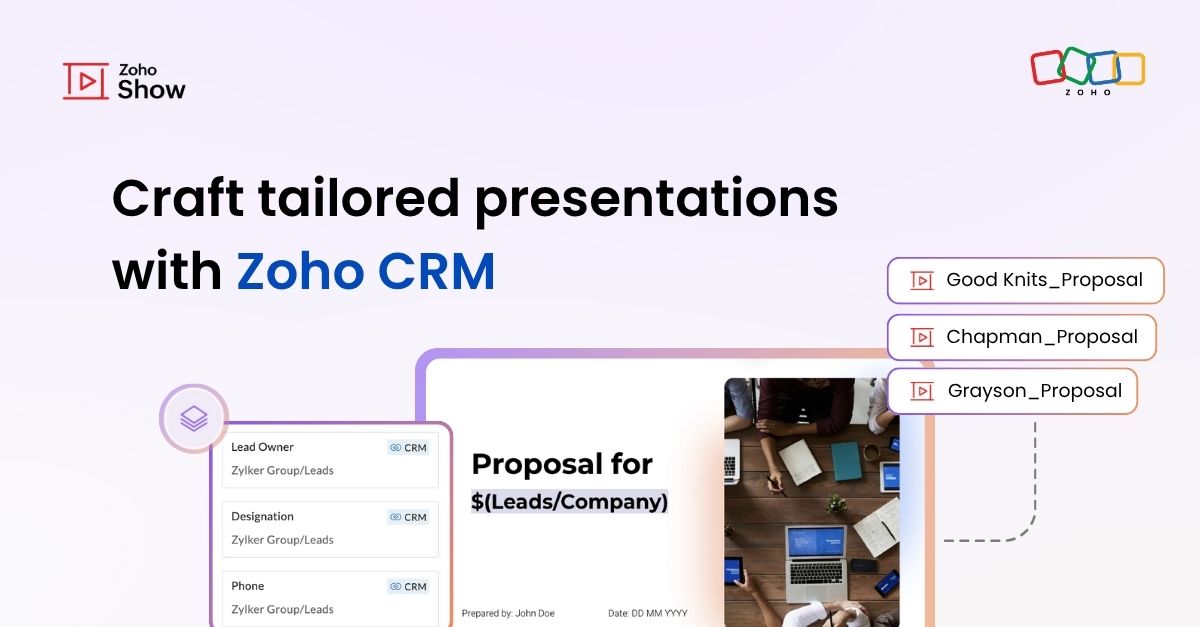 Zoho Show

ZOHO

Craft tailored presentations with Zoho CRM

Good Knits_Proposal

Chapman_Proposal

Grayson_Proposal

Lead Owner CRM
Zylker Group/Leads

Designation CRM
Zylker Group/Leads

Phone CRM
Zylker Group/Leads

Proposal for $(Leads/Company)

Prepared by: John Doe

Date: DD MM YYYY